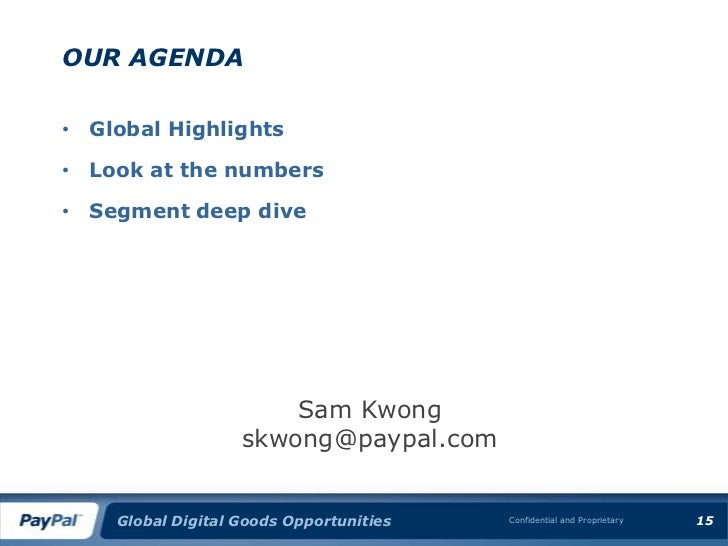 OUR AGENDA

• Global Highlights
• Look at the numbers
• Segment deep dive

Sam Kwong
skwong@paypal.com

PayPal Global Digital Goods Opportunities Confidential and Proprietary 15